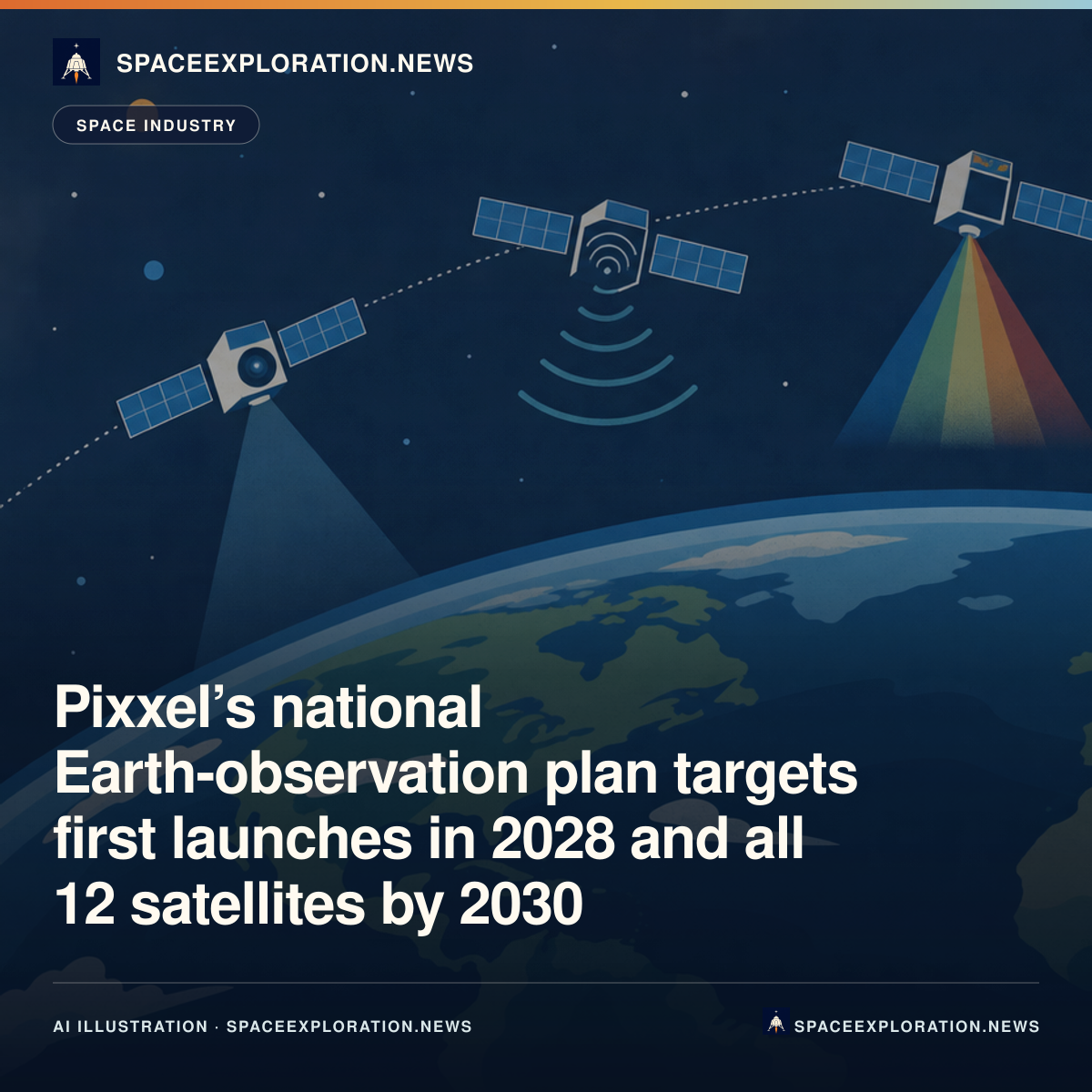 SPACEEXPLORATION.NEWS

SPACE INDUSTRY

Pixxel’s national Earth-observation plan targets first launches in 2028 and all 12 satellites by 2030

AI ILLUSTRATION · SPACEEXPLORATION.NEWS

SPACEEXPLORATION.NEWS